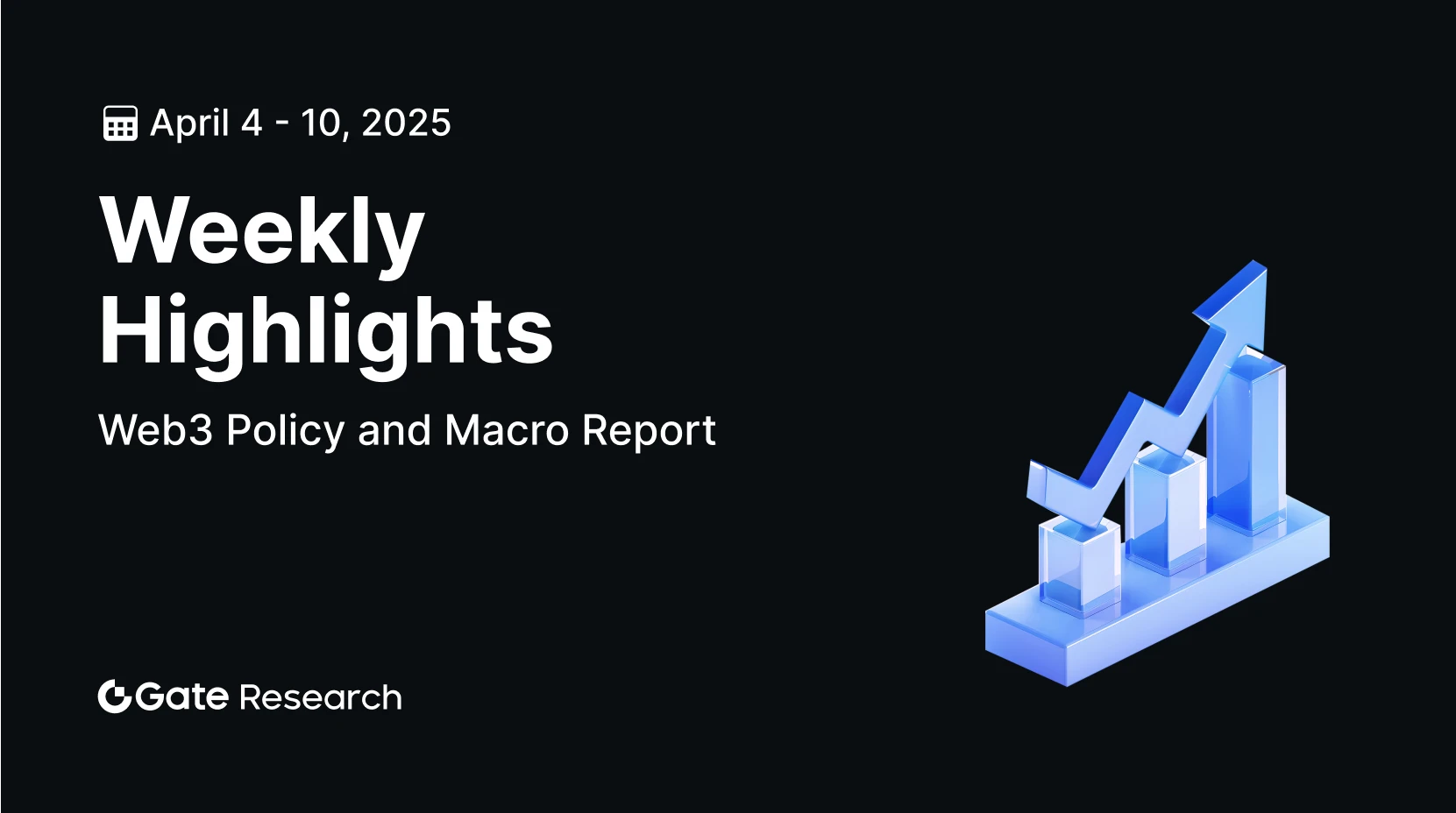 April 4 - 10, 2025

Weekly Highlights

Web3 Policy and Macro Report

Gate Research